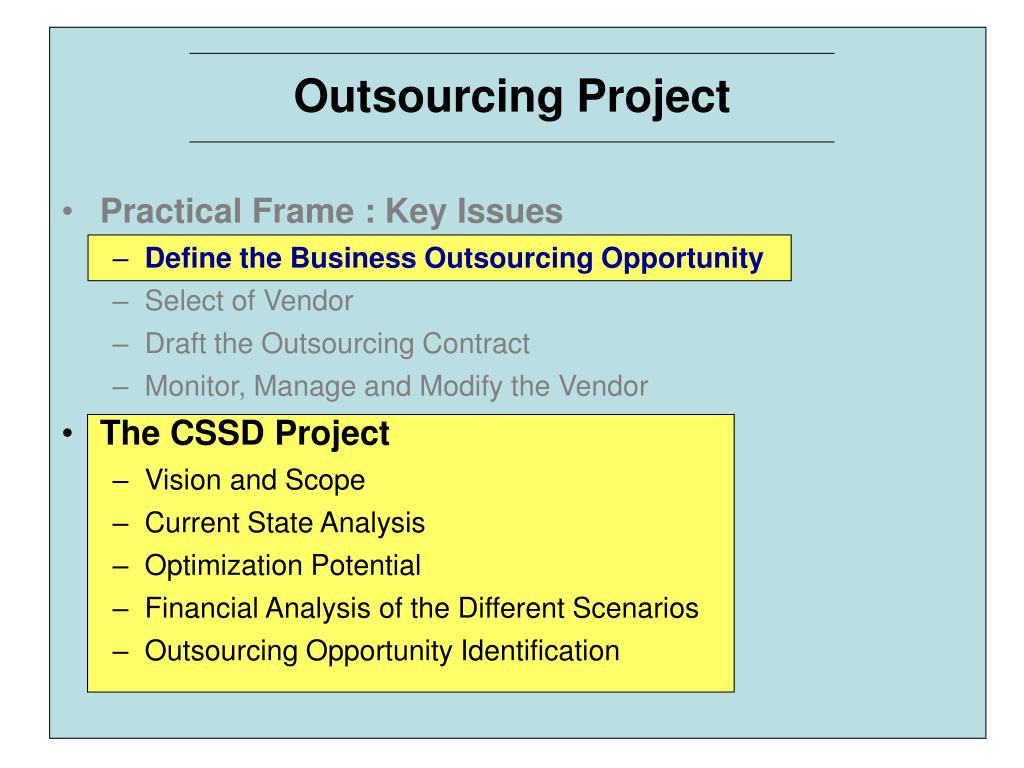 Outsourcing Project

• Practical Frame : Key Issues
 – Define the Business Outsourcing Opportunity
 – Select of Vendor
 – Draft the Outsourcing Contract
 – Monitor, Manage and Modify the Vendor
• The CSSD Project
 – Vision and Scope
 – Current State Analysis
 – Optimization Potential
 – Financial Analysis of the Different Scenarios
 – Outsourcing Opportunity Identification